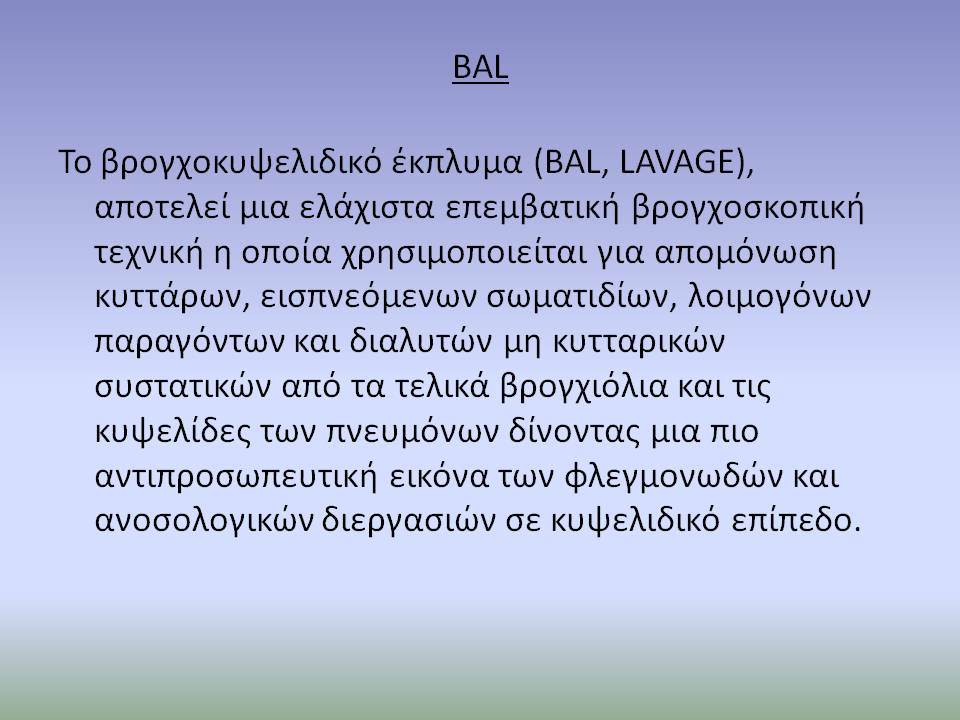 BAL

Το βρογχοκυψελιδικό έκπλυμα (BAL, LAVAGE), αποτελεί μια ελάχιστα επεμβατική βρογχοσκοπική τεχνική η οποία χρησιμοποιείται για απομόνωση κυττάρων, εισπνεόμενων σωματιδίων, λοιμογόνων παραγόντων και διαλυτών μη κυτταρικών συστατικών από τα τελικά βρογχιόλια και τις κυψελίδες των πνευμόνων δίνοντας μια πιο αντιπροσωπευτική εικόνα των φλεγμονωδών και ανοσολογικών διεργασιών σε κυψελιδικό επίπεδο.